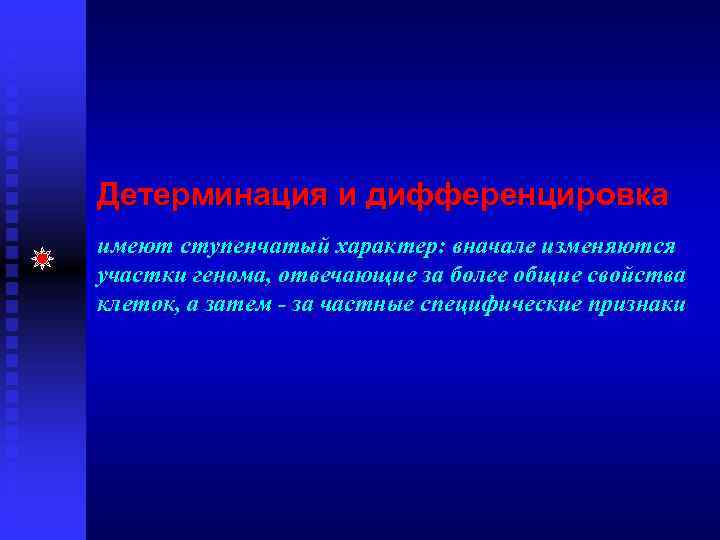 Детерминация и дифференцировка

имеют ступенчатый характер: вначале изменяются участки генома, отвечающие за более общие свойства клеток, а затем - за частные специфические признаки